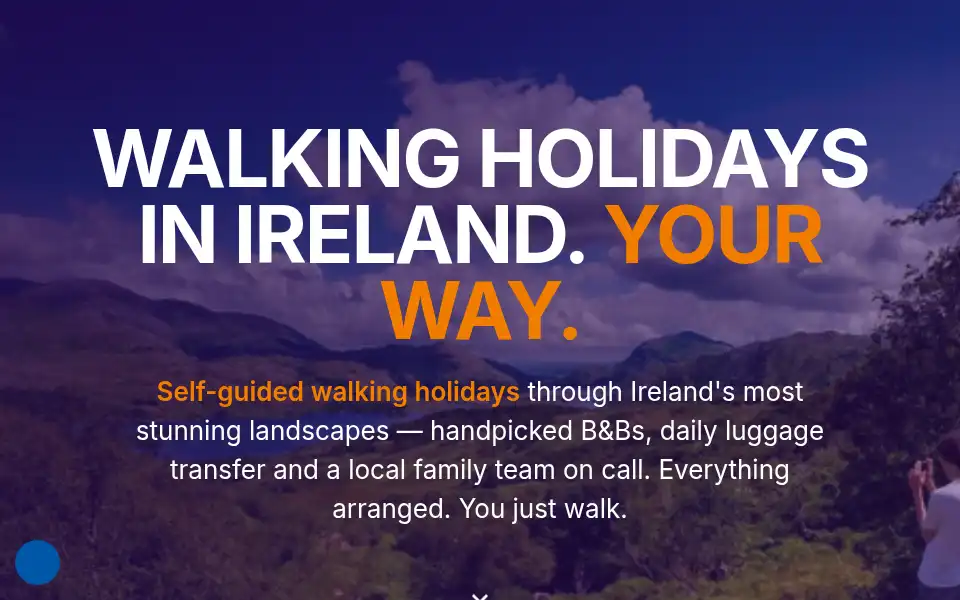 WALKING HOLIDAYS IN IRELAND. YOUR WAY.

Self-guided walking holidays through Ireland's most stunning landscapes — handpicked B&Bs, daily luggage transfer and a local family team on call. Everything arranged. You just walk.